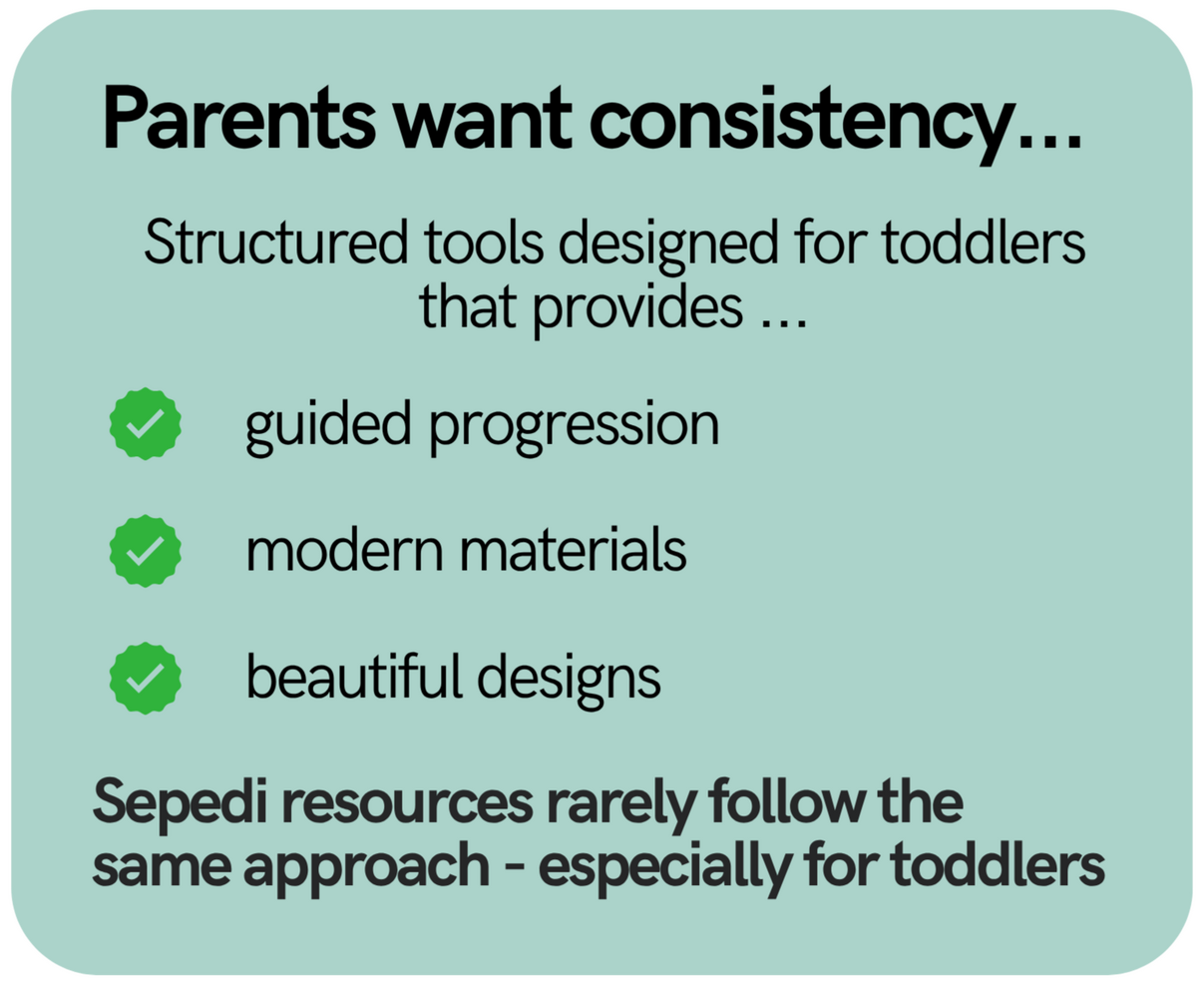 Parents want consistency...

Structured tools designed for toddlers that provides ...

guided progression

modern materials

beautiful designs

Sepedi resources rarely follow the same approach - especially for toddlers